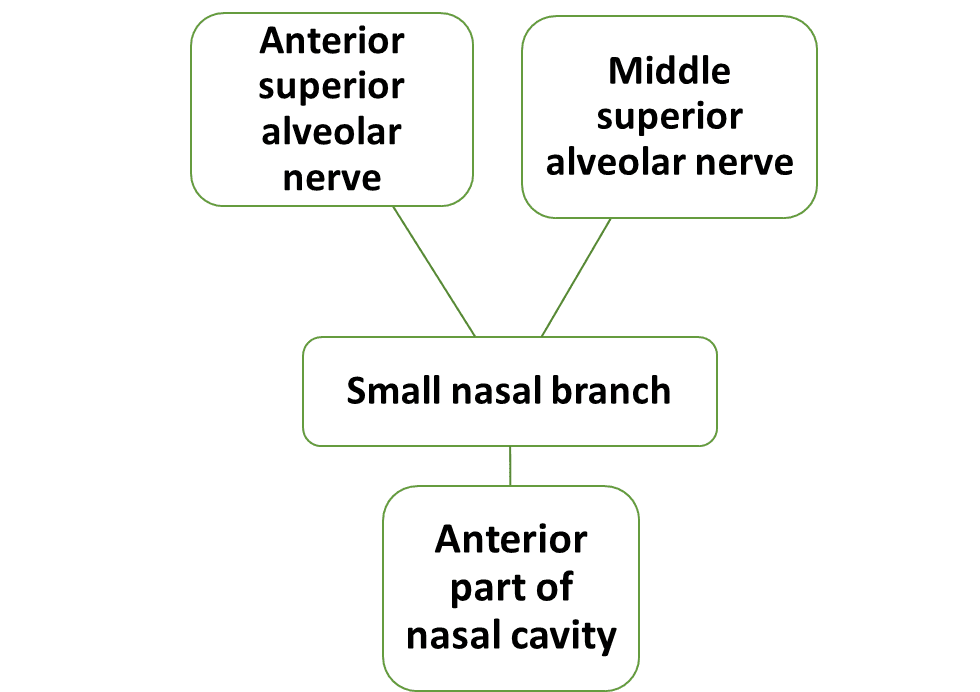 Anterior superior alveolar nerve

Middle superior alveolar nerve

Small nasal branch

Anterior part of nasal cavity